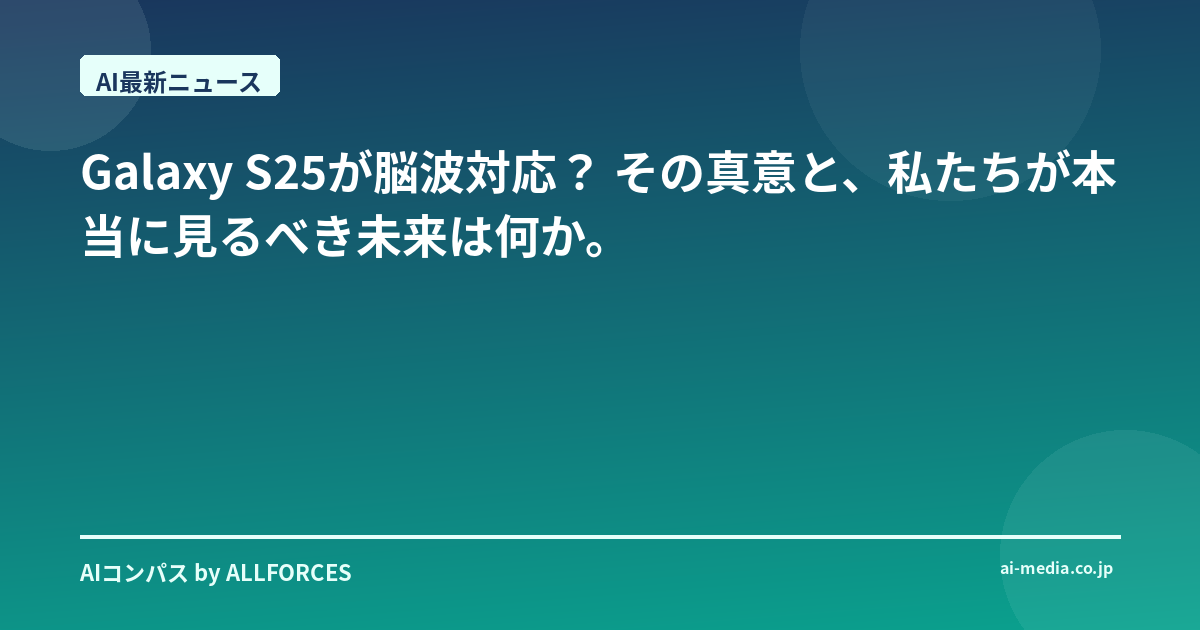 AI最新ニュース

Galaxy S25が脳波対応？ その真意と、私たちが本当に見るべき未来は何か。

AIコンパス by ALLFORCES

ai-media.co.jp